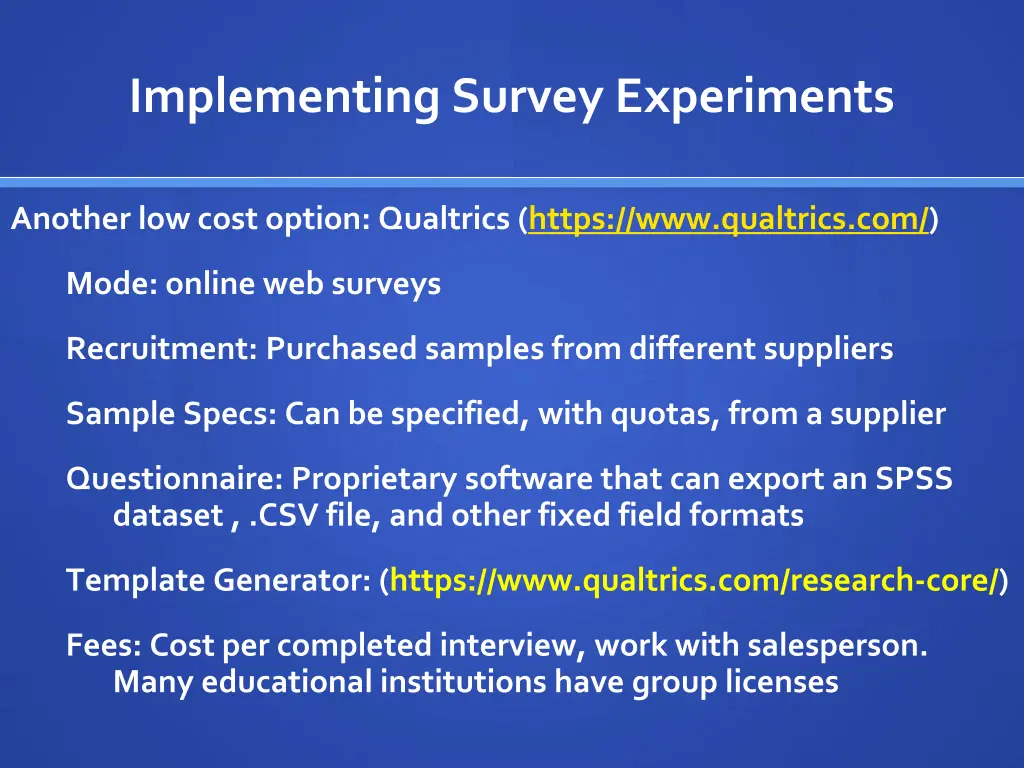 Implementing Survey Experiments

Another low cost option: Qualtrics (https://www.qualtrics.com/)

Mode: online web surveys

Recruitment: Purchased samples from different suppliers

Sample Specs: Can be specified, with quotas, from a supplier

Questionnaire: Proprietary software that can export an SPSS dataset , .CSV file, and other fixed field formats

Template Generator: (https://www.qualtrics.com/research-core/)

Fees: Cost per completed interview, work with salesperson. Many educational institutions have group licenses